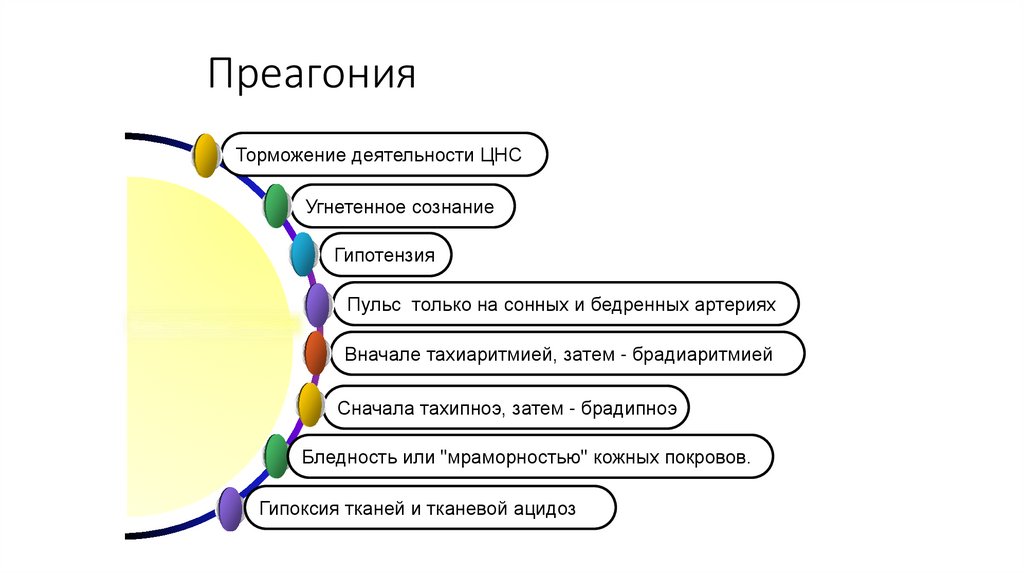 Преагония

Торможение деятельности ЦНС

Угнетенное сознание

Гипотензия

Пульс  только на сонных и бедренных артериях

Вначале тахиаритмией, затем - брадиаритмией

Сначала тахипноэ, затем - брадипноэ

Бледность или "мраморностью" кожных покровов.

Гипоксия тканей и тканевой ацидоз